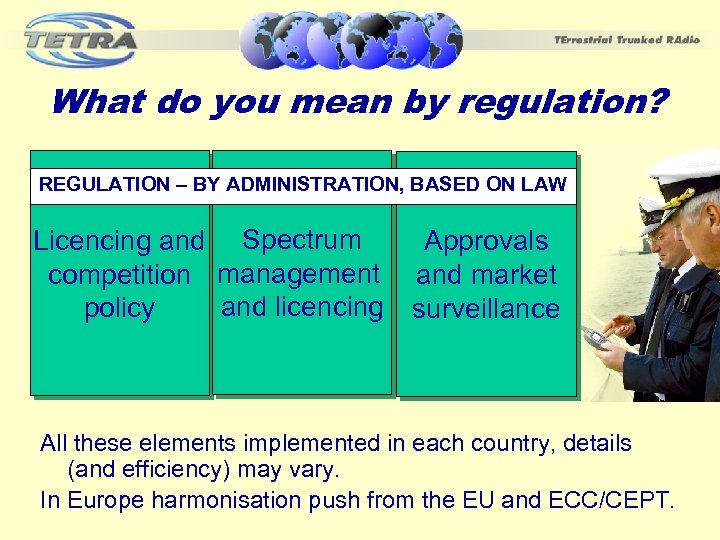 TETRA

TErrestrial Trunked RAdio

What do you mean by regulation?

REGULATION – BY ADMINISTRATION, BASED ON LAW

Licencing and competition policy

Spectrum management and licencing

Approvals and market surveillance

All these elements implemented in each country, details (and efficiency) may vary.

In Europe harmonisation push from the EU and ECC/CEPT.